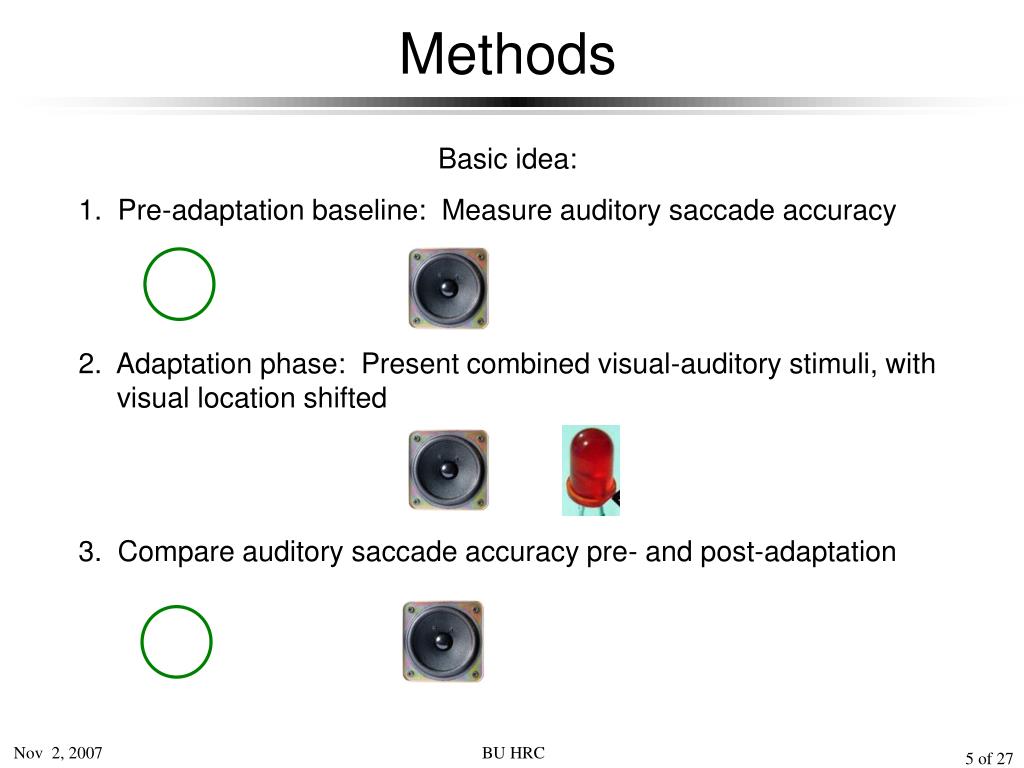 Methods

Basic idea:

1. Pre-adaptation baseline: Measure auditory saccade accuracy

2. Adaptation phase: Present combined visual-auditory stimuli, with visual location shifted

3. Compare auditory saccade accuracy pre- and post-adaptation

Nov 2, 2007

BU HRC

5 of 27